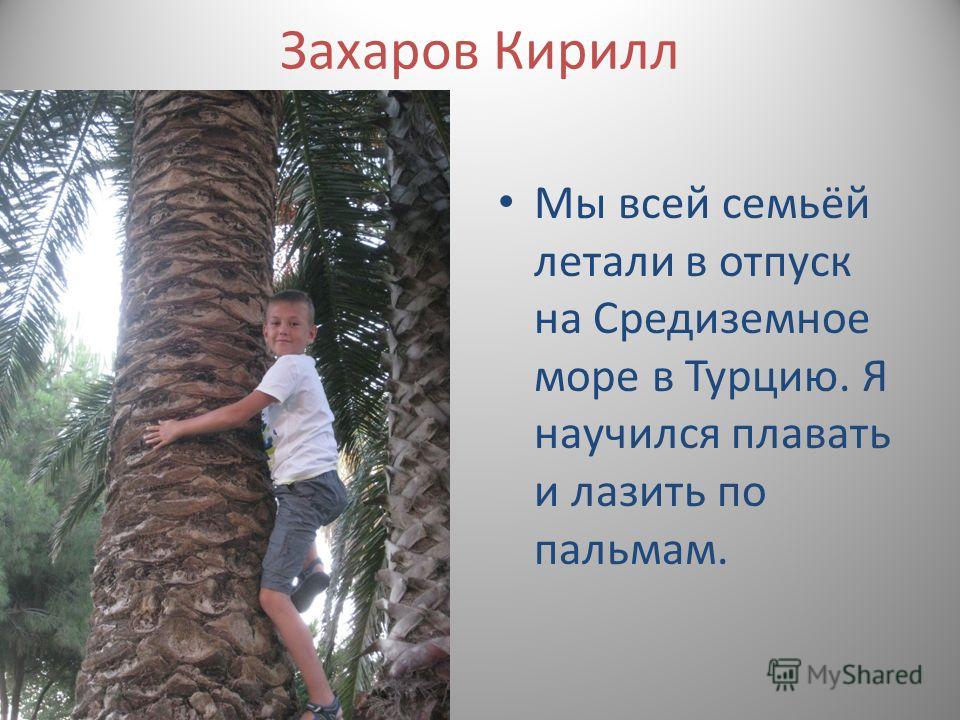 Захаров Кирилл

• Мы всей семьёй летали в отпуск на Средиземное море в Турцию. Я научился плавать и лазить по пальмам.

MyShared